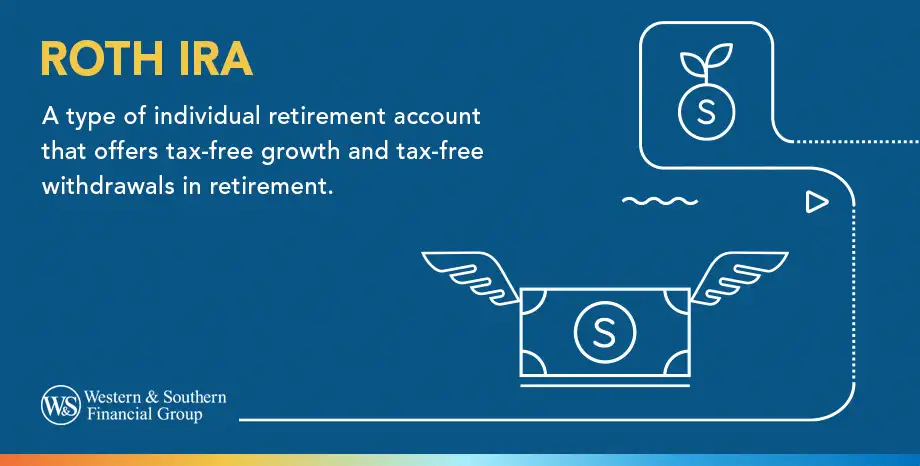 ROTH IRA

A type of individual retirement account that offers tax-free growth and tax-free withdrawals in retirement.

S

S

W&S Western & Southern Financial Group